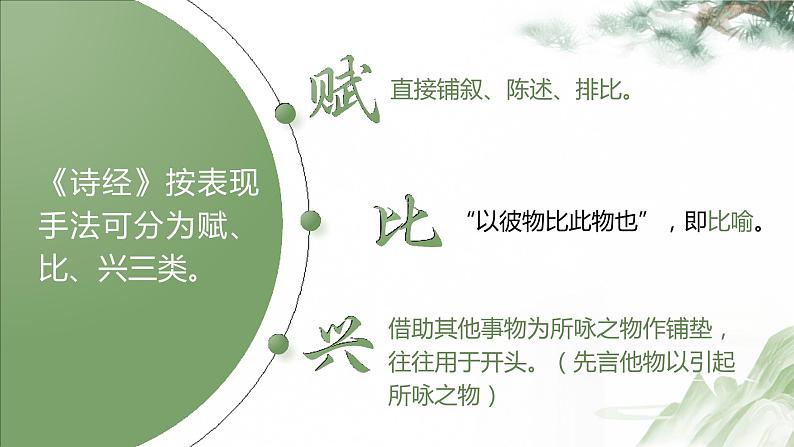 《诗经》按表现手法可分为赋、比、兴三类。

赋 直接铺叙、陈述、排比。

比 “以彼物比此物也”，即比喻。

兴 借助其他事物为所咏之物作铺垫，往往用于开头。（先言他物以引起所咏之物）